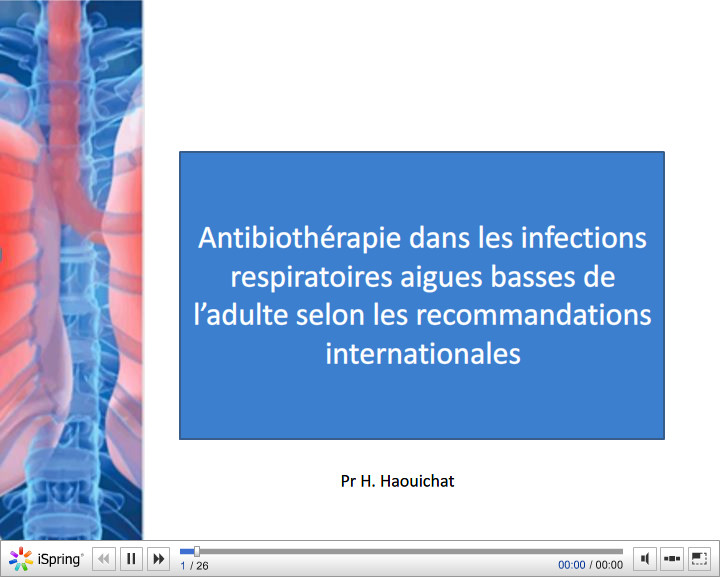 Antibiothérapie dans les infections respiratoires aigues basses de l'adulte selon les recommandations internationales

Pr H. Haouichat

iSpring

1 / 26

00:00 / 00:00